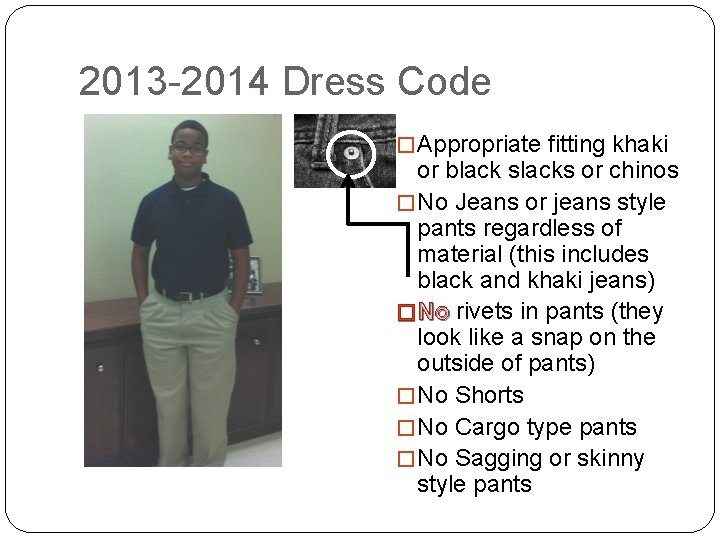 2013-2014 Dress Code

□ Appropriate fitting khaki or black slacks or chinos
□ No Jeans or jeans style pants regardless of material (this includes black and khaki jeans)
□ No rivets in pants (they look like a snap on the outside of pants)
□ No Shorts
□ No Cargo type pants
□ No Sagging or skinny style pants